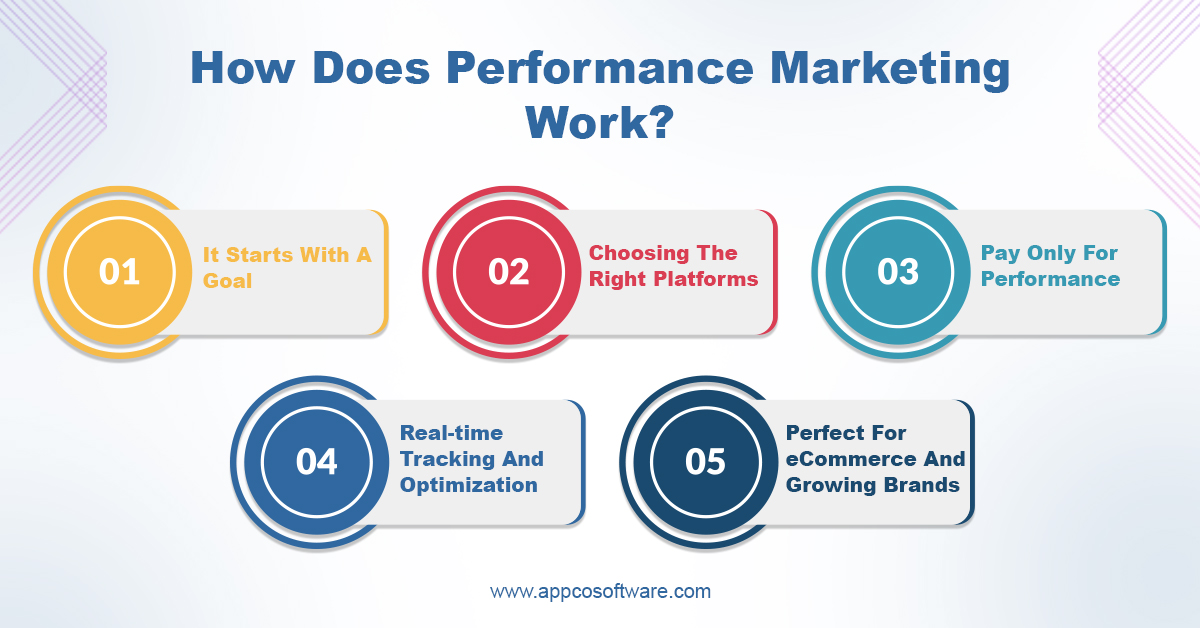 How Does Performance Marketing Work?

01
It Starts With A Goal

02
Choosing The Right Platforms

03
Pay Only For Performance

04
Real-time Tracking And Optimization

05
Perfect For eCommerce And Growing Brands

www.appcosoftware.com